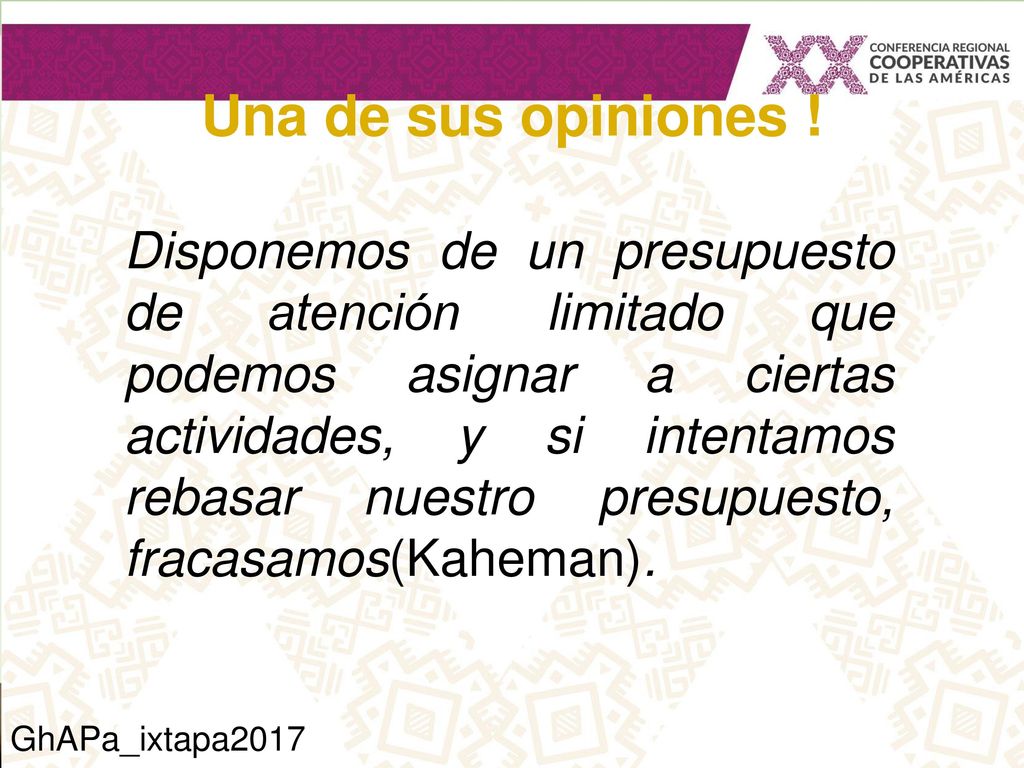 XX CONFERENCIA REGIONAL COOPERATIVAS DE LAS AMÉRICAS

Una de sus opiniones !

Disponemos de un presupuesto de atención limitado que podemos asignar a ciertas actividades, y si intentamos rebasar nuestro presupuesto, fracasamos(Kaheman).

GhAPa_ixtapa2017